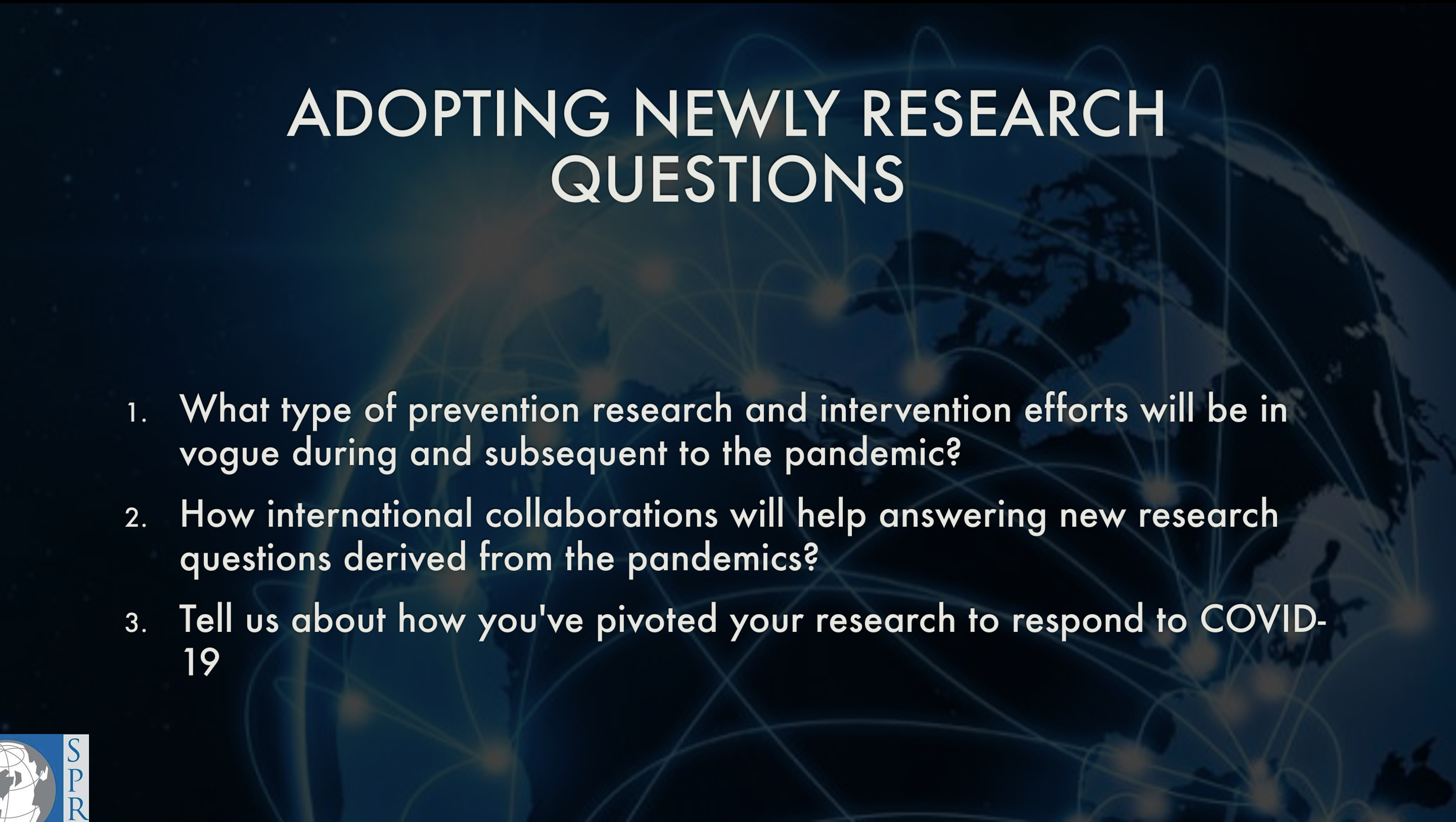 ADOPTING NEWLY RESEARCH QUESTIONS

1. What type of prevention research and intervention efforts will be in vogue during and subsequent to the pandemic?

2. How international collaborations will help answering new research questions derived from the pandemics?

3. Tell us about how you've pivoted your research to respond to COVID-19

SPR